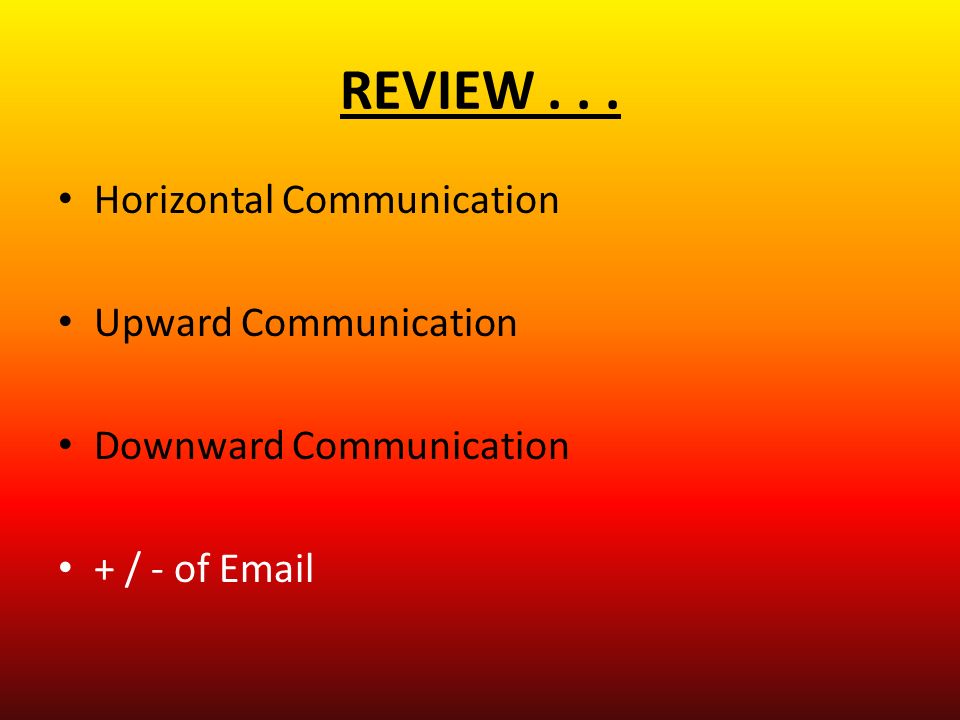 REVIEW . . .

• Horizontal Communication

• Upward Communication

• Downward Communication

• + / - of Email